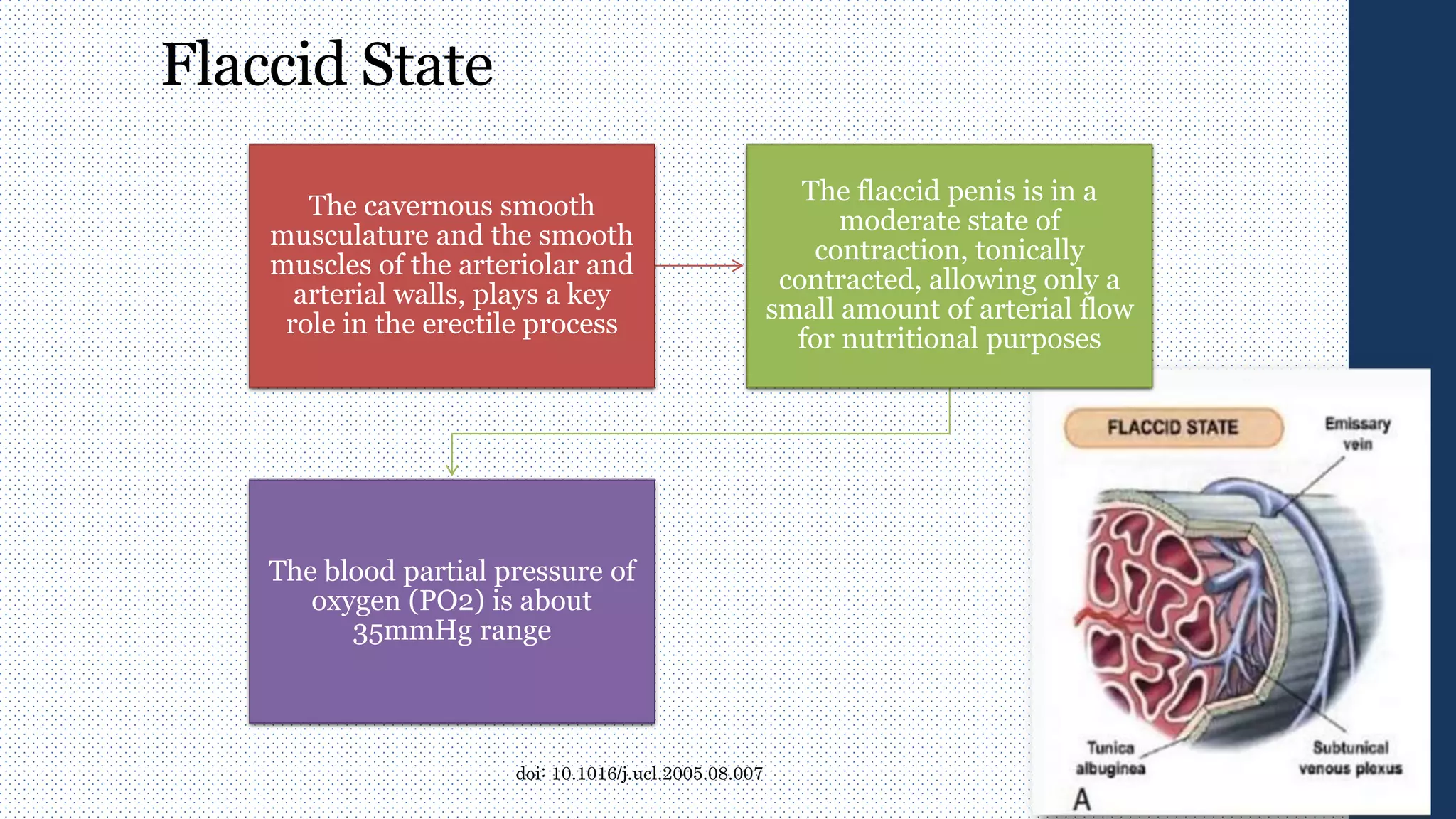 Flaccid State

The cavernous smooth musculature and the smooth muscles of the arteriolar and arterial walls, plays a key role in the erectile process

The flaccid penis is in a moderate state of contraction, tonically contracted, allowing only a small amount of arterial flow for nutritional purposes

The blood partial pressure of oxygen (PO2) is about 35mmHg range

doi: 10.1016/j.ucl.2005.08.007

FLACCID STATE

Emissary vein

Tunica albuginea

Subtunical venous plexus

A